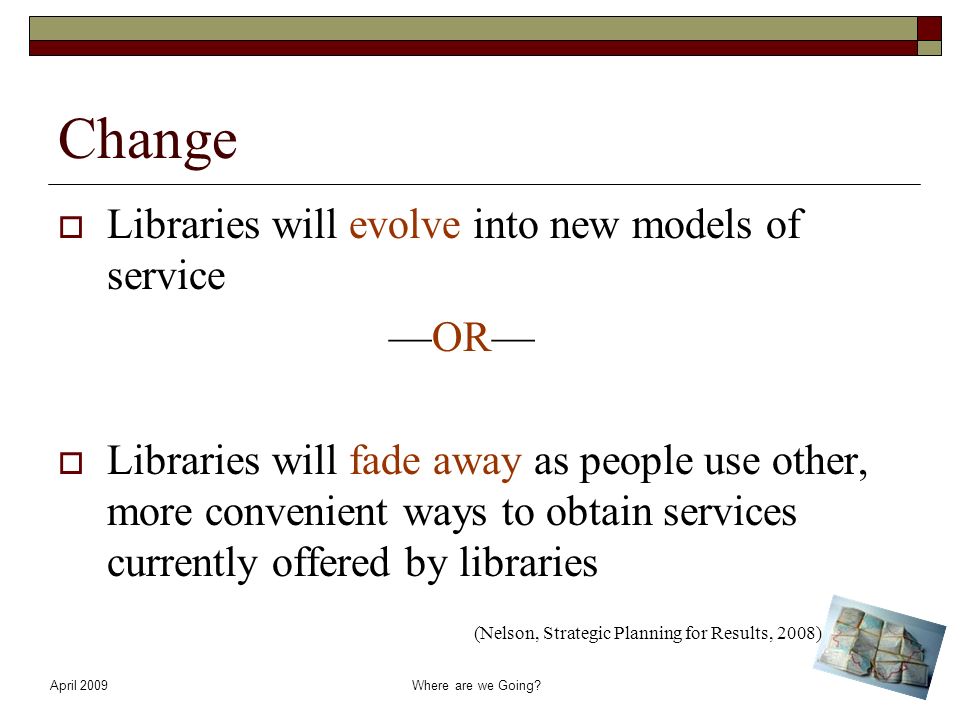 Change

Libraries will evolve into new models of service

—OR—

Libraries will fade away as people use other, more convenient ways to obtain services currently offered by libraries

(Nelson, Strategic Planning for Results, 2008)

April 2009

Where are we Going?